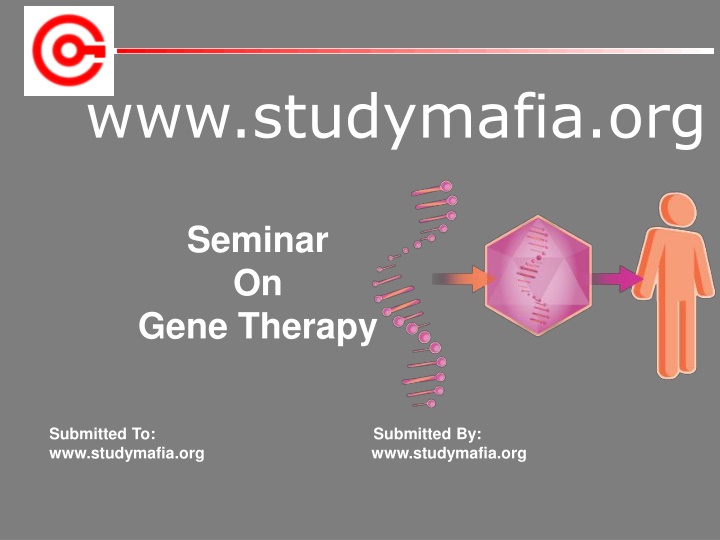 www.studymafia.org

Seminar
On
Gene Therapy

Submitted To:
www.studymafia.org

Submitted By:
www.studymafia.org